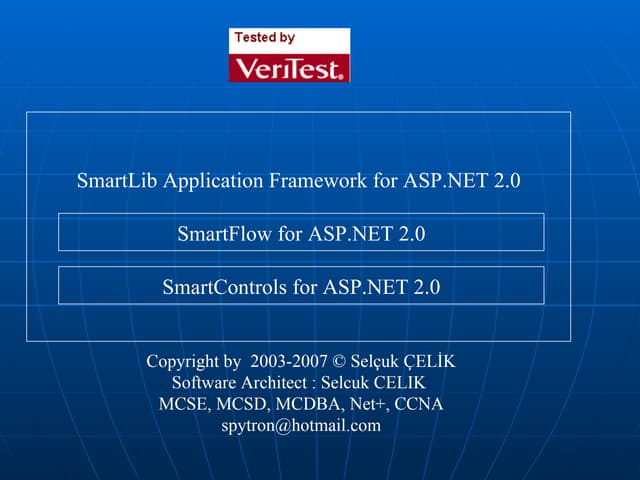 Tested by
VeriTest.

SmartLib Application Framework for ASP.NET 2.0

SmartFlow for ASP.NET 2.0

SmartControls for ASP.NET 2.0

Copyright by 2003-2007 © Selçuk ÇELİK
Software Architect : Selcuk CELIK
MCSE, MCSD, MCDBA, Net+, CCNA
spytron@hotmail.com